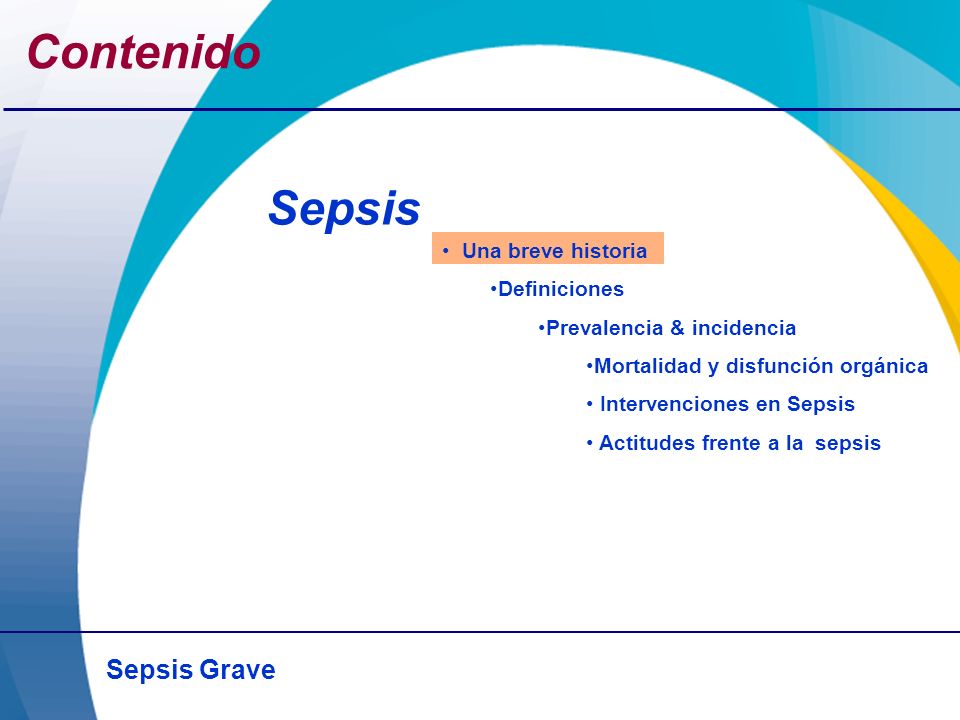 Contenido

Sepsis

• Una breve historia

•Definiciones

•Prevalencia & incidencia

•Mortalidad y disfunción orgánica

• Intervenciones en Sepsis

• Actitudes frente a la sepsis

Sepsis Grave